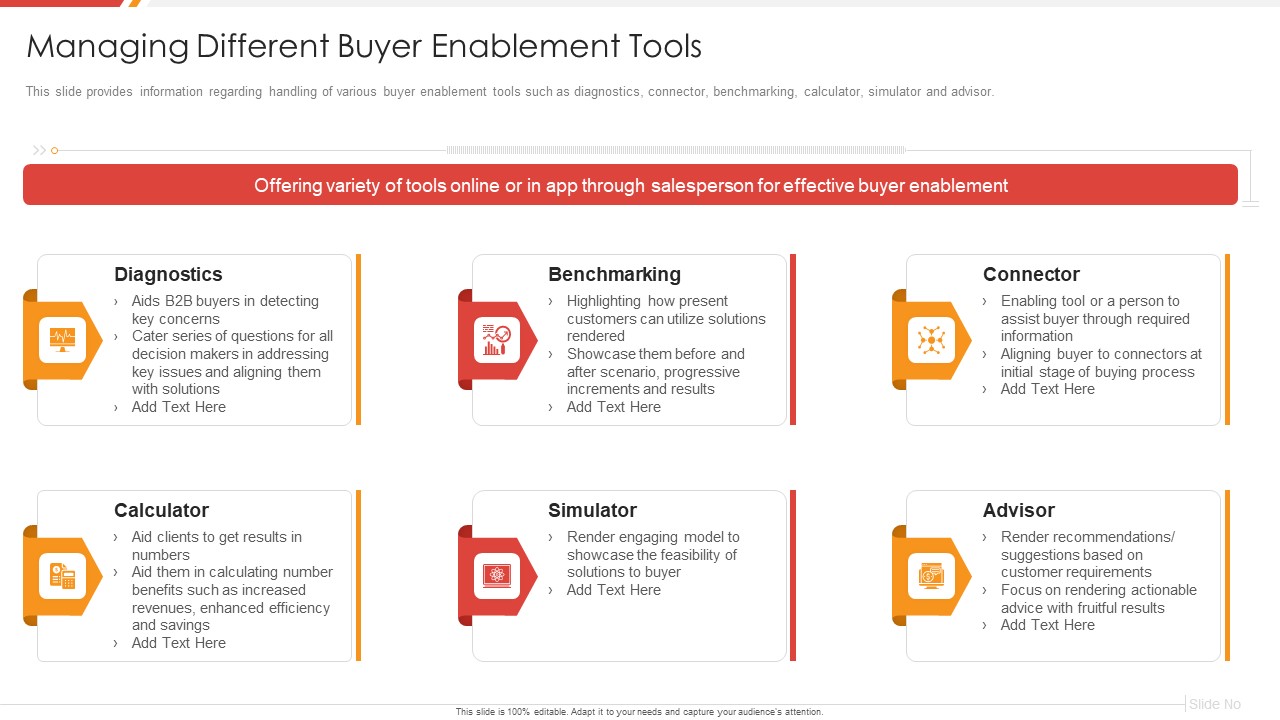 Managing Different Buyer Enablement Tools

This slide provides information regarding handling of various buyer enablement tools such as diagnostics, connector, benchmarking, calculator, simulator and advisor.

Offering variety of tools online or in app through salesperson for effective buyer enablement

Diagnostics
› Aids B2B buyers in detecting key concerns
› Cater series of questions for all decision makers in addressing key issues and aligning them with solutions
› Add Text Here

Benchmarking
› Highlighting how present customers can utilize solutions rendered
› Showcase them before and after scenario, progressive increments and results
› Add Text Here

Connector
› Enabling tool or a person to assist buyer through required information
› Aligning buyer to connectors at initial stage of buying process
› Add Text Here

Calculator
› Aid clients to get results in numbers
› Aid them in calculating number benefits such as increased revenues, enhanced efficiency and savings
› Add Text Here

Simulator
› Render engaging model to showcase the feasibility of solutions to buyer
› Add Text Here

Advisor
› Render recommendations/ suggestions based on customer requirements
› Focus on rendering actionable advice with fruitful results
› Add Text Here

This slide is 100% editable. Adapt it to your needs and capture your audience's attention.

Slide No